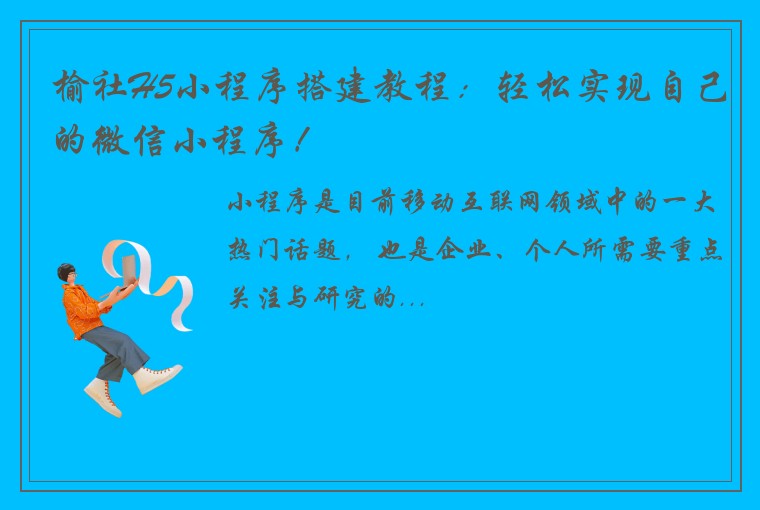 榆社H5小程序搭建教程：轻松实现自己的微信小程序！

小程序是目前移动互联网领域中的一大热门话题，也是企业、个人所需要重点关注与研究的...